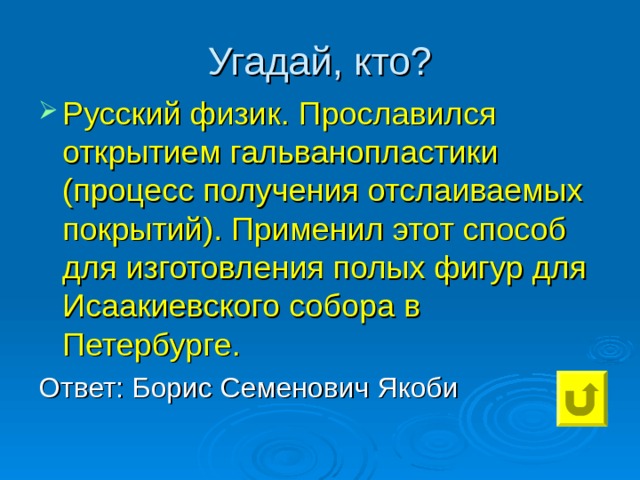 Угадай, кто?

Русский физик. Прославился открытием гальванопластики (процесс получения отслаиваемых покрытий). Применил этот способ для изготовления полых фигур для Исаакиевского собора в Петербурге.

Ответ: Борис Семенович Якоби